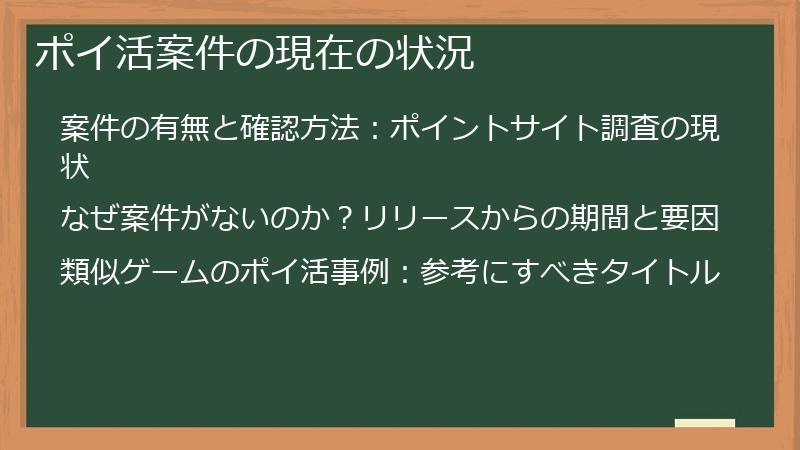 ポイ活案件の現在の状況

案件の有無と確認方法：ポイントサイト調査の現状

なぜ案件がないのか？リリースからの期間と要因

類似ゲームのポイ活事例：参考にすべきタイトル